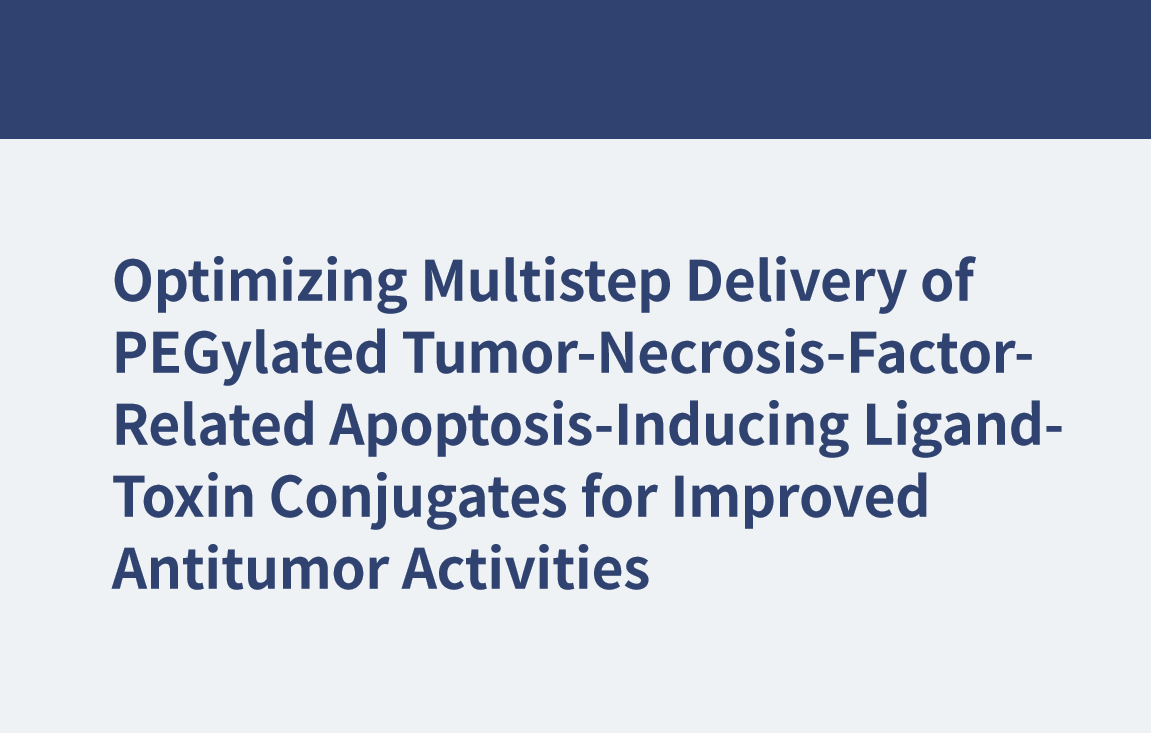 Optimizing Multistep Delivery of PEGylated Tumor-Necrosis-Factor-Related Apoptosis-Inducing Ligand-Toxin Conjugates for Improved Antitumor Activities